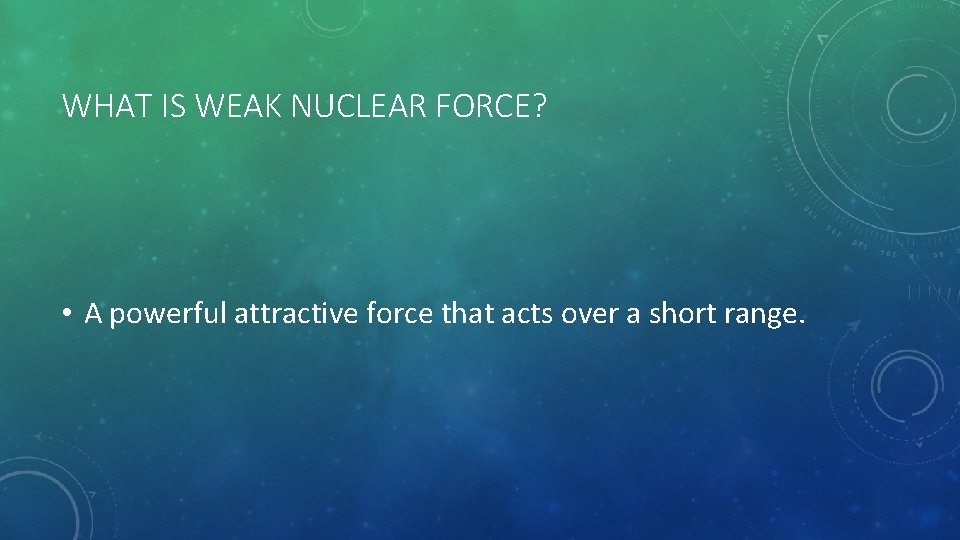 WHAT IS WEAK NUCLEAR FORCE?

• A powerful attractive force that acts over a short range.